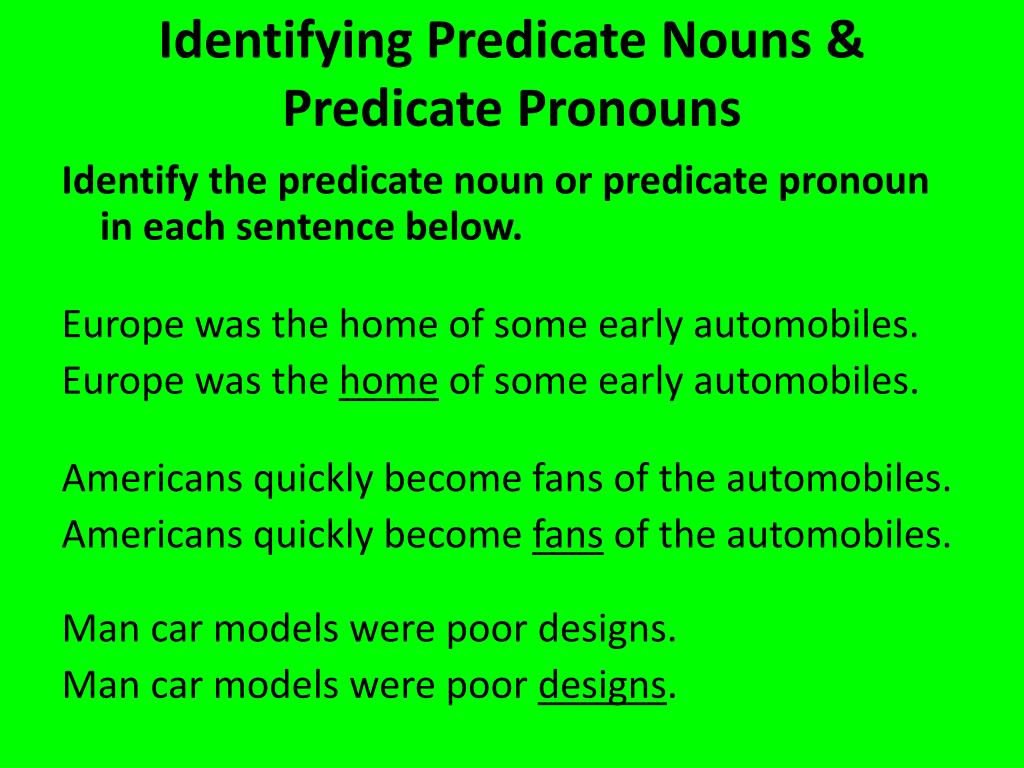 Identifying Predicate Nouns & Predicate Pronouns

Identify the predicate noun or predicate pronoun in each sentence below.

Europe was the home of some early automobiles.
Europe was the home of some early automobiles.

Americans quickly become fans of the automobiles.
Americans quickly become fans of the automobiles.

Man car models were poor designs.
Man car models were poor designs.